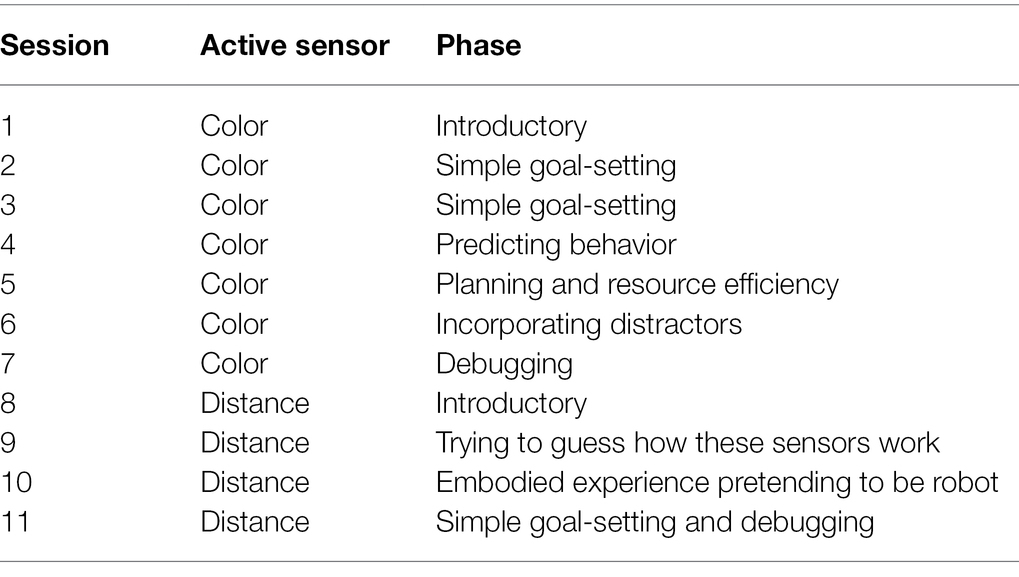 | Session | Active sensor | Phase |
|---|---|---|
| 1 | Color | Introductory |
| 2 | Color | Simple goal-setting |
| 3 | Color | Simple goal-setting |
| 4 | Color | Predicting behavior |
| 5 | Color | Planning and resource efficiency |
| 6 | Color | Incorporating distractors |
| 7 | Color | Debugging |
| 8 | Distance | Introductory |
| 9 | Distance | Trying to guess how these sensors work |
| 10 | Distance | Embodied experience pretending to be robot |
| 11 | Distance | Simple goal-setting and debugging |